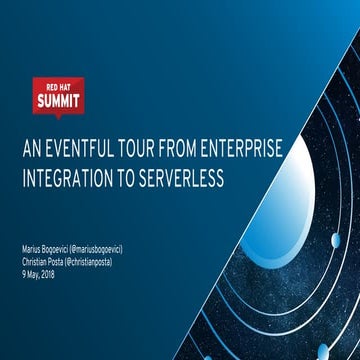 RED HAT
SUMMIT

AN EVENTFUL TOUR FROM ENTERPRISE INTEGRATION TO SERVERLESS

Marius Bogoevici (@mariusbogoevici)
Christian Posta (@christianposta)
9 May, 2018